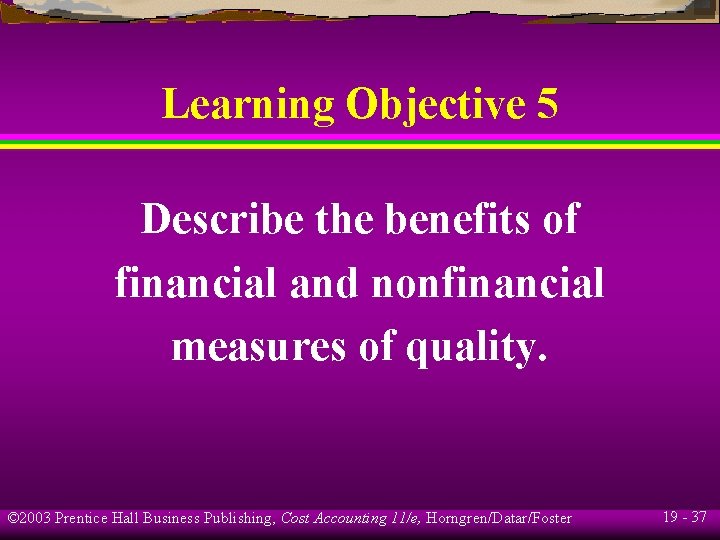 Learning Objective 5

Describe the benefits of financial and nonfinancial measures of quality.

©2003 Prentice Hall Business Publishing, Cost Accounting 11/e, Horngren/Datar/Foster

19 - 37